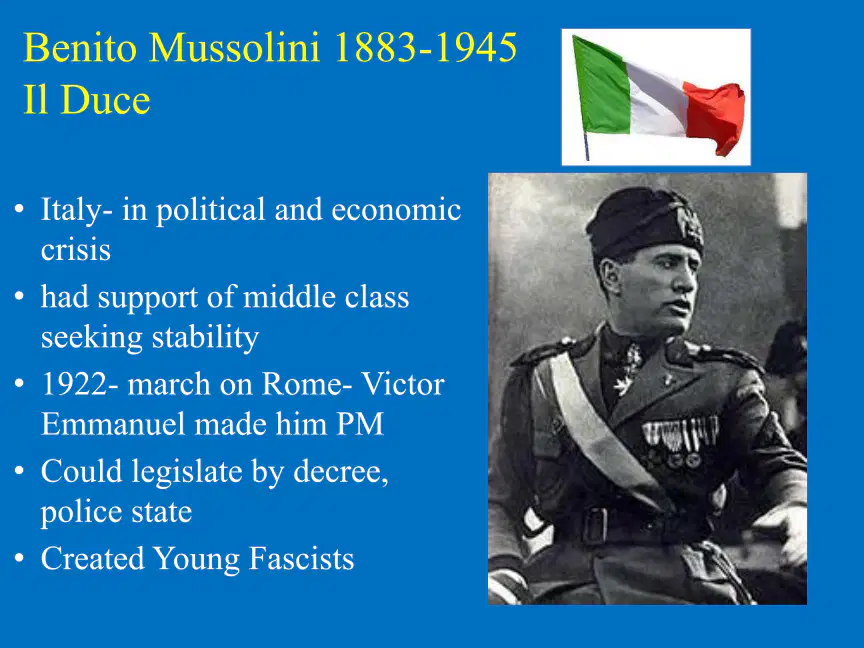 Benito Mussolini 1883-1945
Il Duce

• Italy- in political and economic crisis
• had support of middle class seeking stability
• 1922- march on Rome- Victor Emmanuel made him PM
• Could legislate by decree, police state
• Created Young Fascists